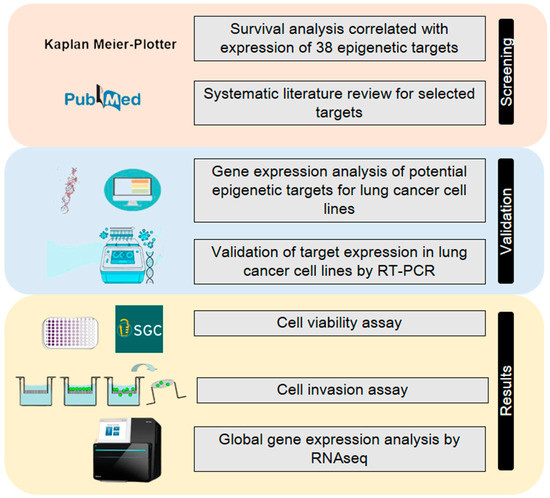 Kaplan Meier-Plotter

Survival analysis correlated with expression of 38 epigenetic targets

PubMed

Systematic literature review for selected targets

Screening

Gene expression analysis of potential epigenetic targets for lung cancer cell lines

Validation of target expression in lung cancer cell lines by RT-PCR

Validation

SGC

Cell viability assay

Cell invasion assay

Global gene expression analysis by RNAseq

Results